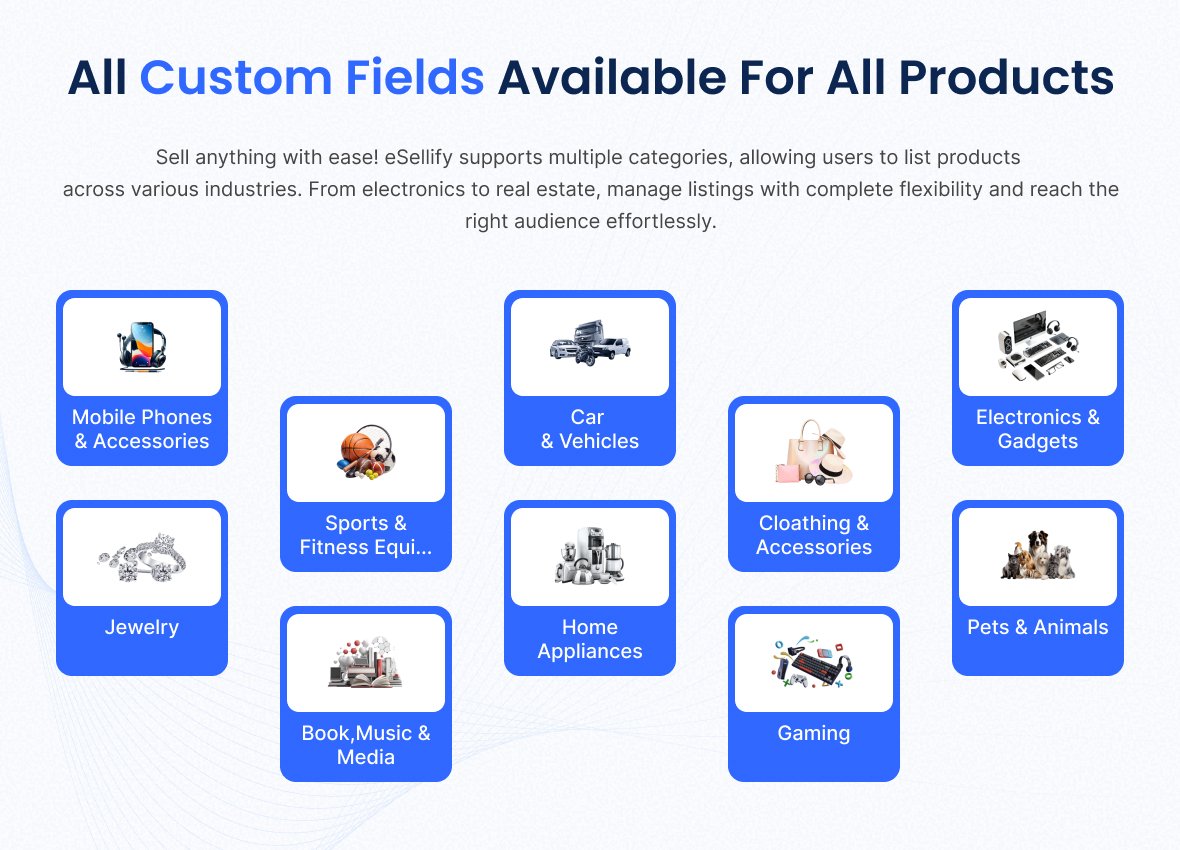 All Custom Fields Available For All Products

Sell anything with ease! eSellify supports multiple categories, allowing users to list products across various industries. From electronics to real estate, manage listings with complete flexibility and reach the right audience effortlessly.

Mobile Phones & Accessories

Jewelry

Sports & Fitness Equi...

Book,Music & Media

Car & Vehicles

Home Appliances

Cloathing & Accessories

Gaming

Electronics & Gadgets

Pets & Animals